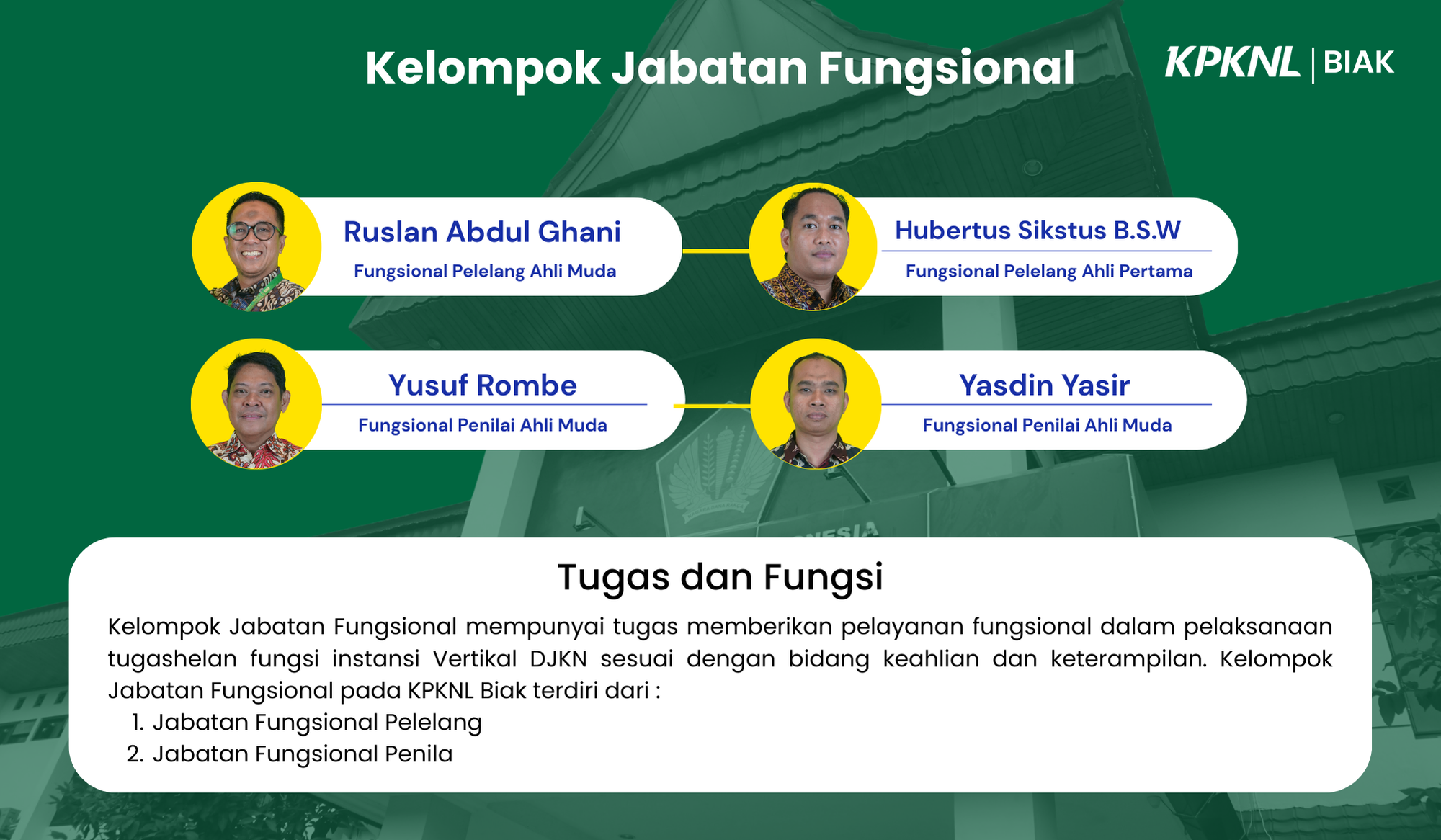 Kelompok Jabatan Fungsional

KPKNL | BIAK

Ruslan Abdul Ghani
Fungsional Pelelang Ahli Muda

Hubertus Sikstus B.S.W
Fungsional Pelelang Ahli Pertama

Yusuf Rombe
Fungsional Penilai Ahli Muda

Yasdin Yasir
Fungsional Penilai Ahli Muda

Tugas dan Fungsi

Kelompok Jabatan Fungsional mempunyai tugas memberikan pelayanan fungsional dalam pelaksanaan tugashelan fungsi instansi Vertikal DJKN sesuai dengan bidang keahlian dan keterampilan. Kelompok Jabatan Fungsional pada KPKNL Biak terdiri dari :
1. Jabatan Fungsional Pelelang
2. Jabatan Fungsional Penila